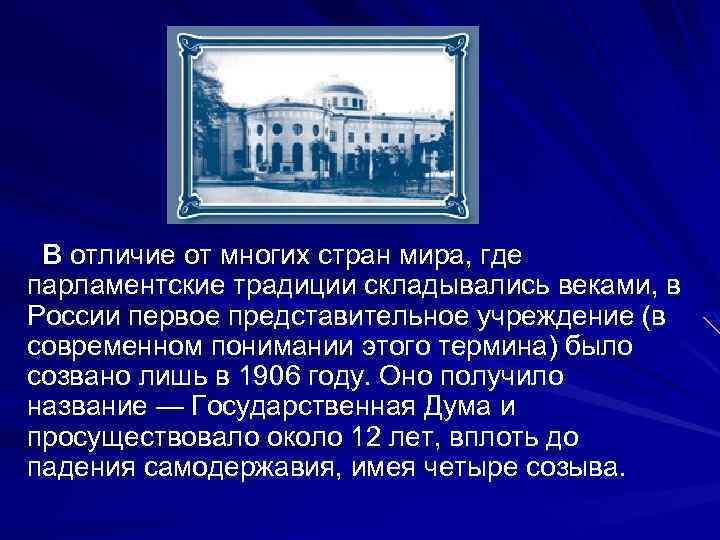 В отличие от многих стран мира, где парламентские традиции складывались веками, в России первое представительное учреждение (в современном понимании этого термина) было созвано лишь в 1906 году. Оно получило название — Государственная Дума и просуществовало около 12 лет, вплоть до падения самодержавия, имея четыре созыва.